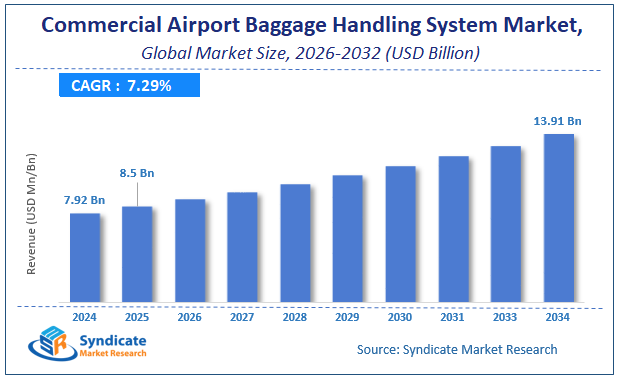 Commercial Airport Baggage Handling System Market,

Global Market Size, 2026-2032 (USD Billion)

CAGR : 7.29%

Revenue (USD Mn/Bn)

7.92 Bn

8.5 Bn

13.91 Bn

2024 2025 2026 2027 2028 2029 2030 2031 2033 2034

Syndicate Market Research

Source: Syndicate Market Research